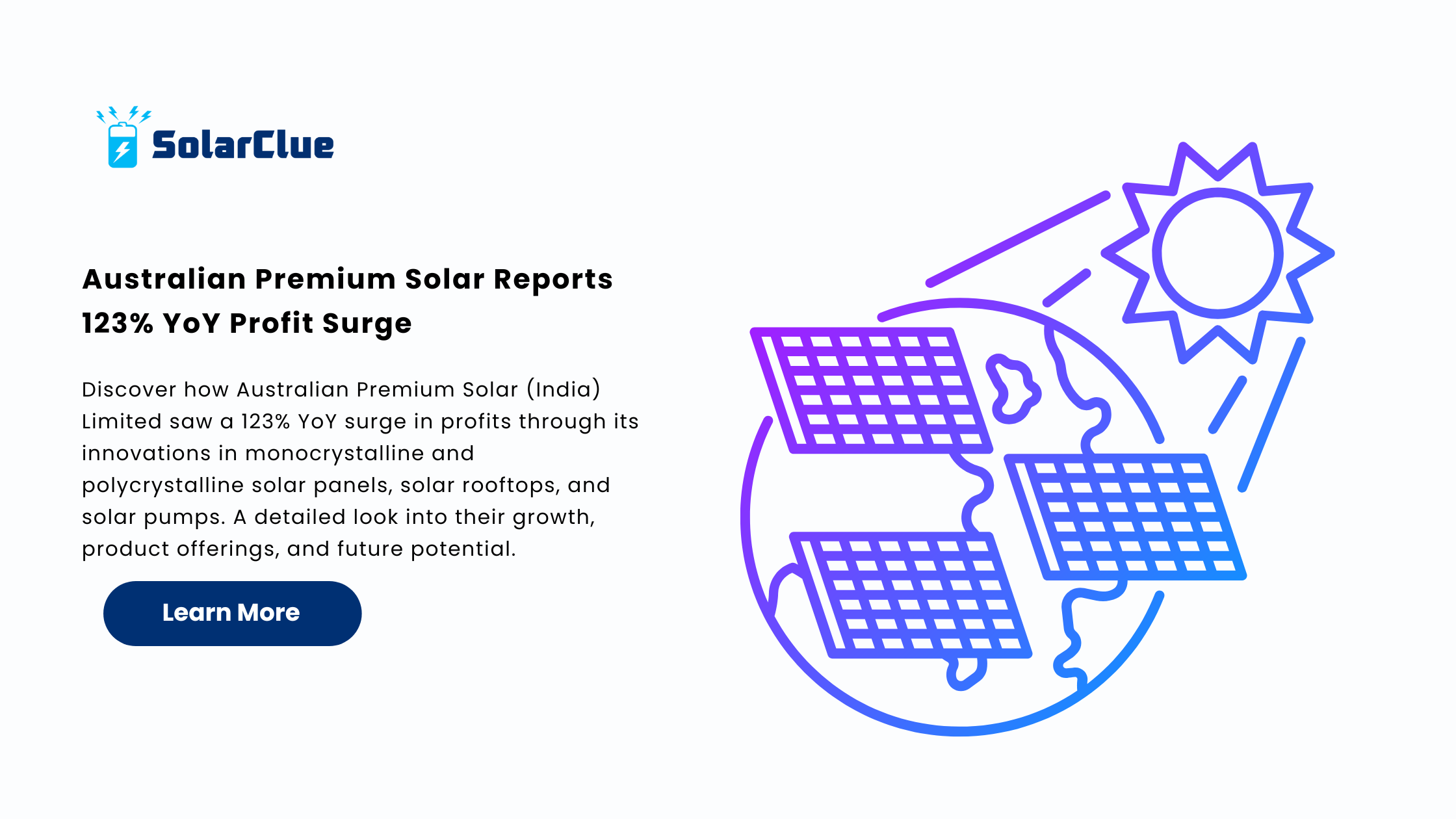 SolarClue

Australian Premium Solar Reports 123% YoY Profit Surge

Discover how Australian Premium Solar (India) Limited saw a 123% YoY surge in profits through its innovations in monocrystalline and polycrystalline solar panels, solar rooftops, and solar pumps. A detailed look into their growth, product offerings, and future potential.

Learn More